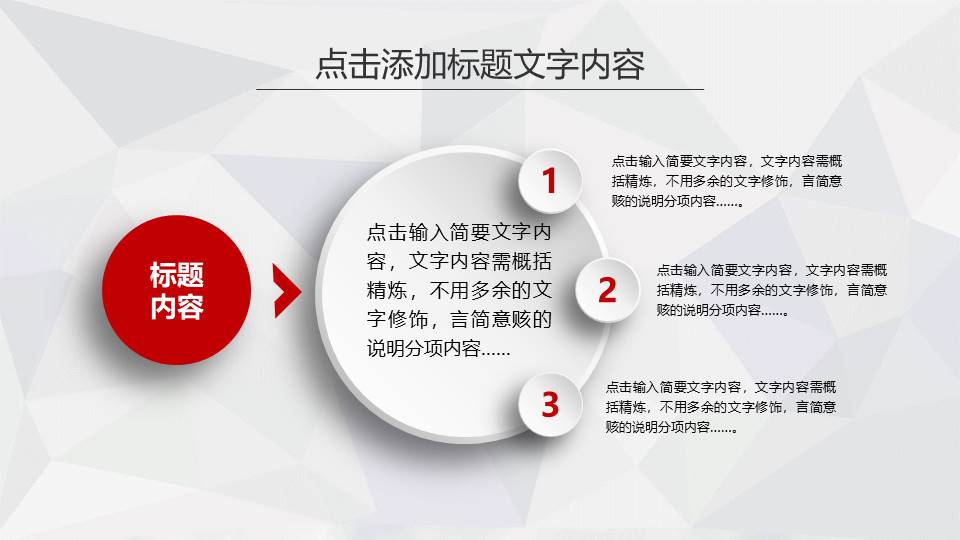 点击添加标题文字内容

标题内容

点击输入简要文字内容，文字内容需概括精炼，不用多余的文字修饰，言简意赅的说明分项内容……

1

点击输入简要文字内容，文字内容需概括精炼，不用多余的文字修饰，言简意赅的说明分项内容……。

2

点击输入简要文字内容，文字内容需概括精炼，不用多余的文字修饰，言简意赅的说明分项内容……。

3

点击输入简要文字内容，文字内容需概括精炼，不用多余的文字修饰，言简意赅的说明分项内容……。